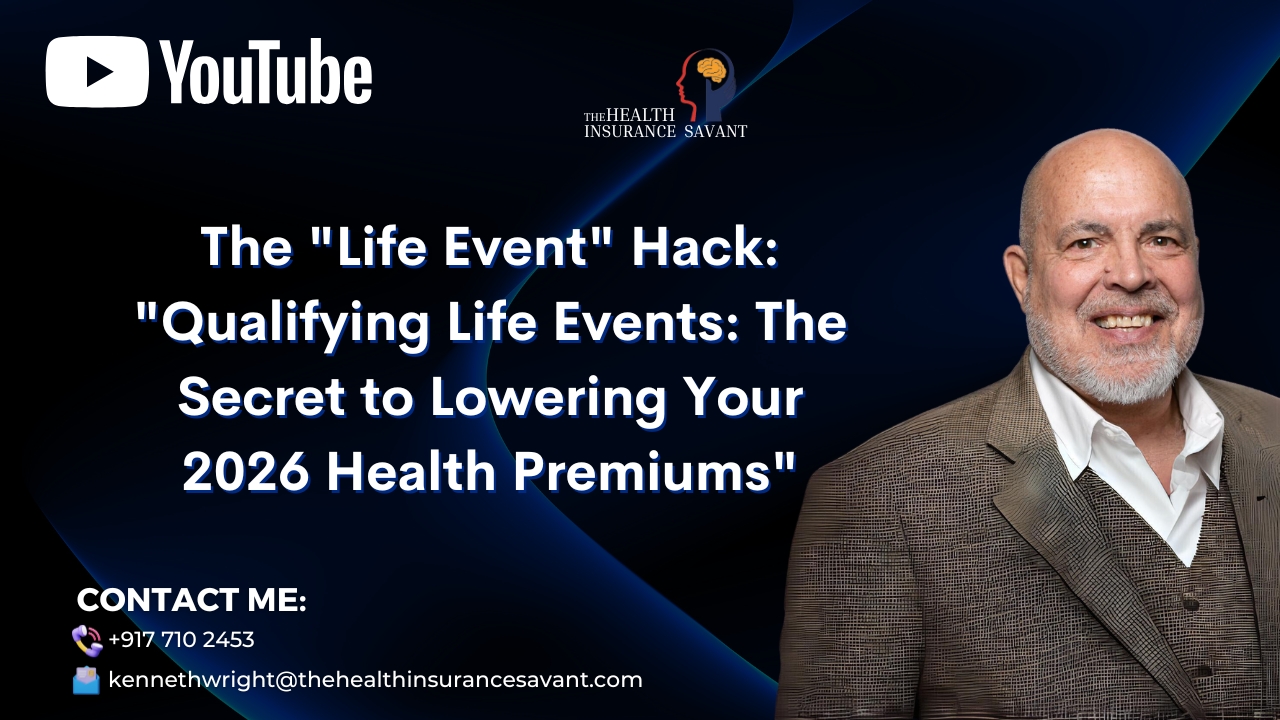 YouTube

THE HEALTH INSURANCE SAVANT

The "Life Event" Hack: "Qualifying Life Events: The Secret to Lowering Your 2026 Health Premiums"

CONTACT ME:
+917 710 2453
kennethwright@thehealthinsurancesavant.com